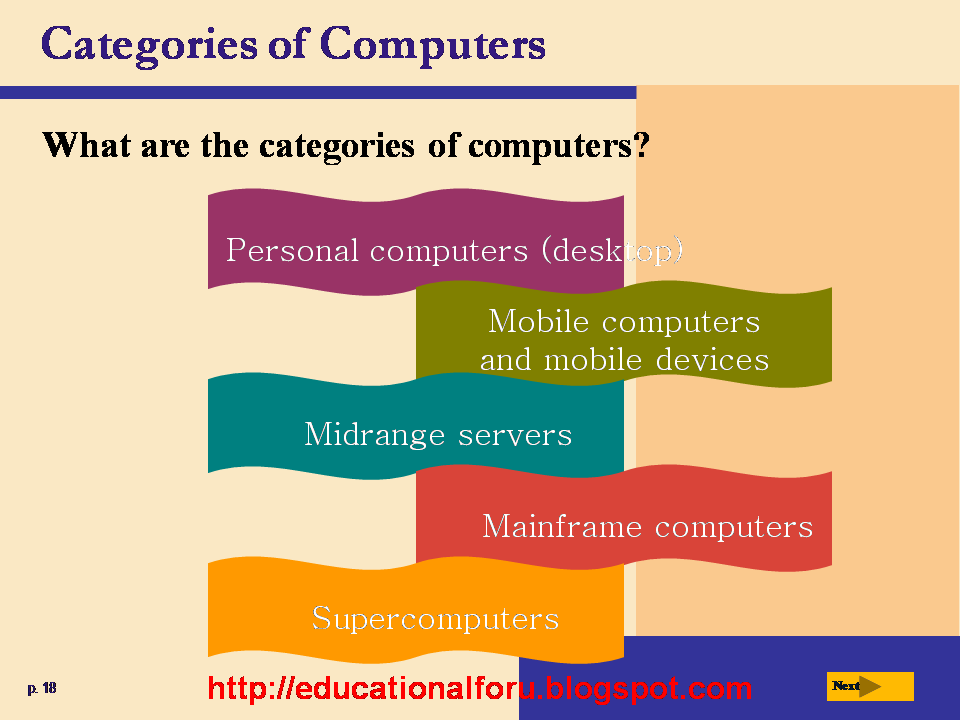 Categories of Computers

What are the categories of computers?

Personal computers (desktop)

Mobile computers and mobile devices

Midrange servers

Mainframe computers

Supercomputers

p. 18

http://educationalforu.blogspot.com

Next